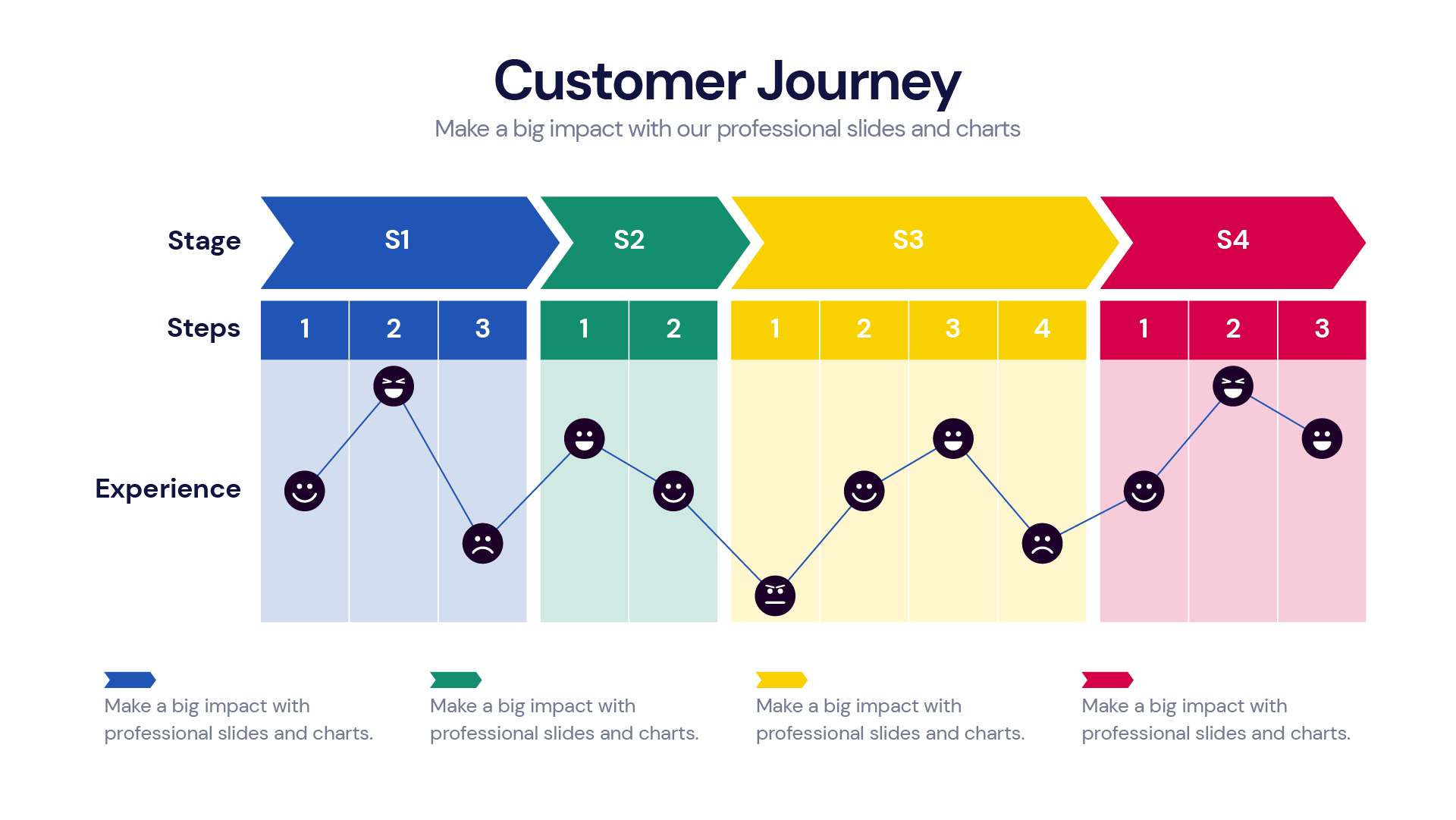 Customer Journey
Make a big impact with our professional slides and charts

Stage

S1 S2 S3 S4

Steps

1 2 3 1 2 1 2 3 4 1 2 3

Experience

Make a big impact with professional slides and charts.

Make a big impact with professional slides and charts.

Make a big impact with professional slides and charts.

Make a big impact with professional slides and charts.